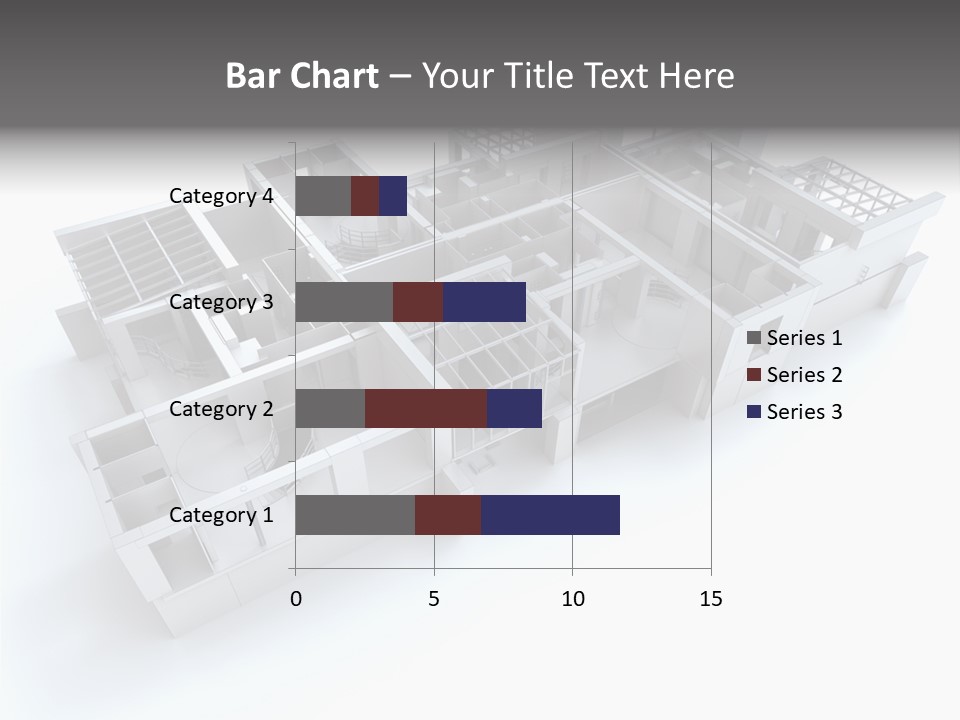 Bar Chart – Your Title Text Here

Category 4
Category 3
Category 2
Category 1

0
5
10
15

Series 1
Series 2
Series 3